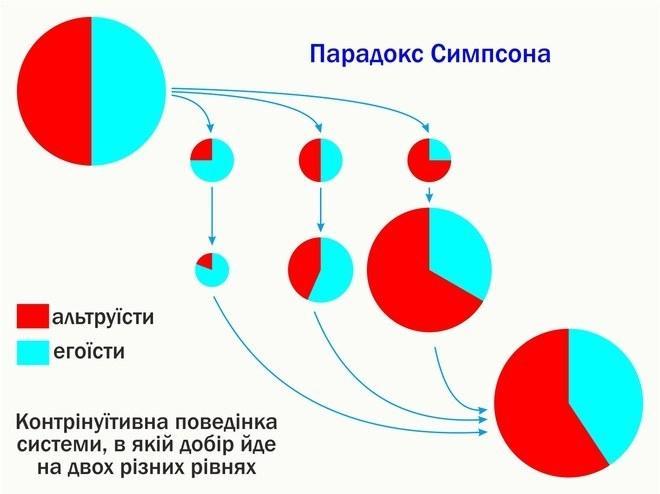 Парадокс Симпсона

альтруїсти

егоїсти

Контрінуїтивна поведінка системи, в якій добір йде на двох різних рівнях